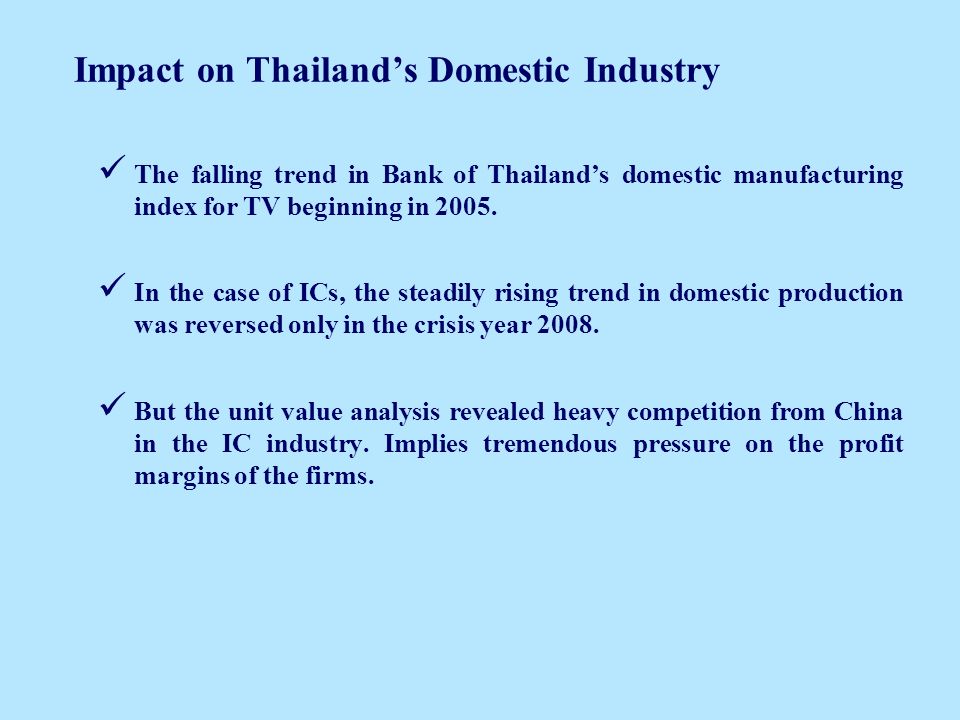 Impact on Thailand’s Domestic Industry

✓ The falling trend in Bank of Thailand’s domestic manufacturing index for TV beginning in 2005.

✓ In the case of ICs, the steadily rising trend in domestic production was reversed only in the crisis year 2008.

✓ But the unit value analysis revealed heavy competition from China in the IC industry. Implies tremendous pressure on the profit margins of the firms.